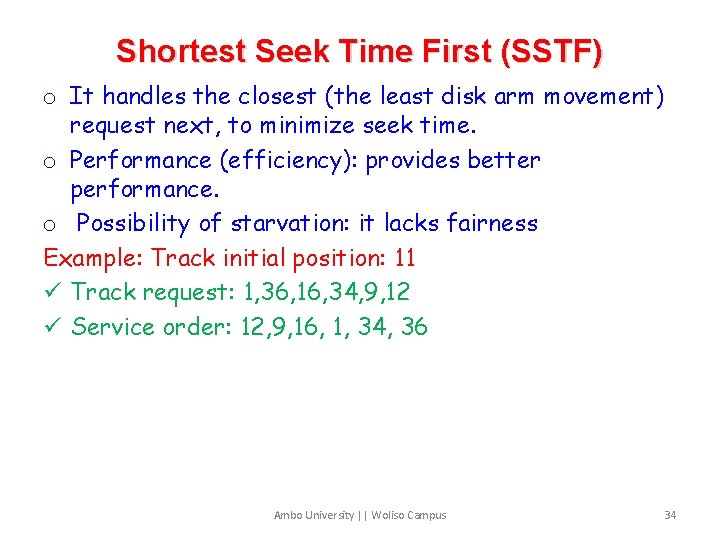 Shortest Seek Time First (SSTF)

o It handles the closest (the least disk arm movement) request next, to minimize seek time.

o Performance (efficiency): provides better performance.

o Possibility of starvation: it lacks fairness

Example: Track initial position: 11

✓ Track request: 1,36,16,34,9,12

✓ Service order: 12,9,16, 1, 34, 36

Ambo University || Woliso Campus

34